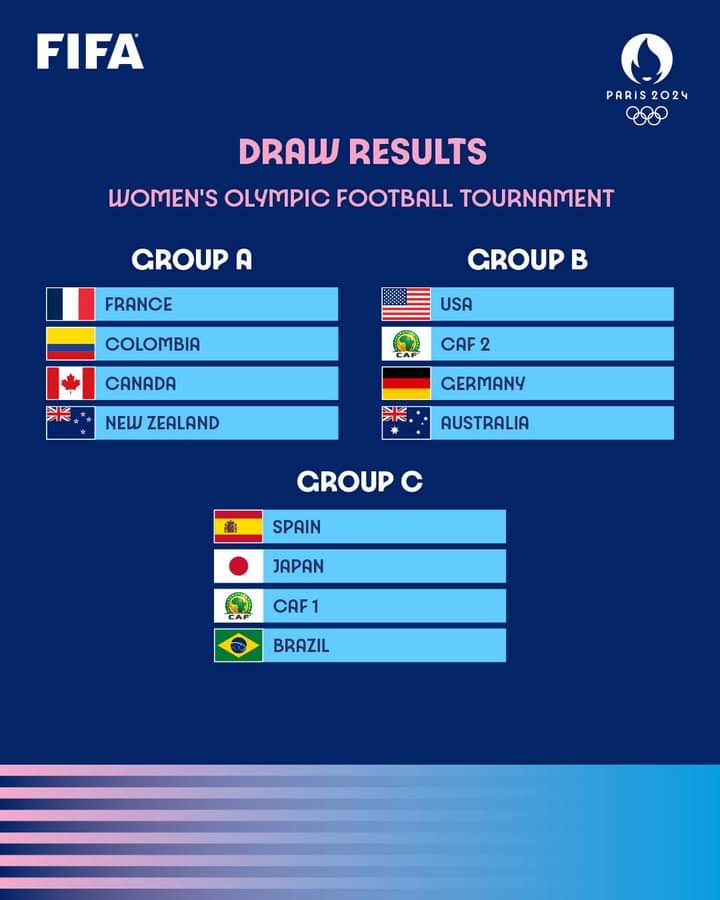 FIFA

PARIS 2024

DRAW RESULTS

WOMEN'S OLYMPIC FOOTBALL TOURNAMENT

GROUP A

FRANCE
COLOMBIA
CANADA
NEW ZEALAND

GROUP B

USA
CAF
CAF 2
GERMANY
AUSTRALIA

GROUP C

SPAIN
JAPAN
CAF
CAF 1
BRAZIL